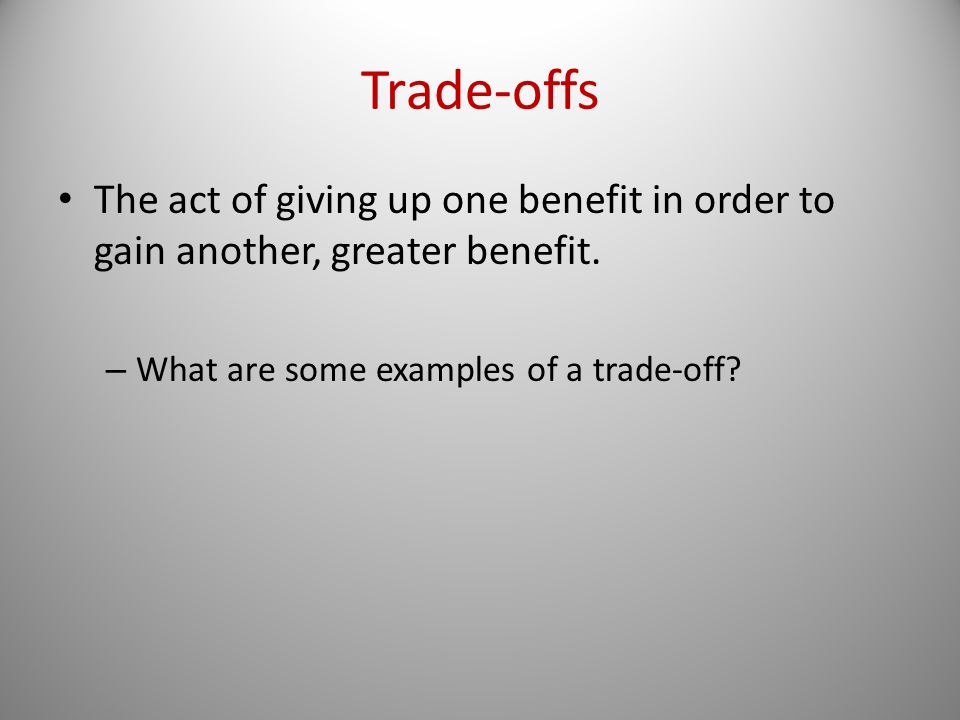 Trade-offs

• The act of giving up one benefit in order to gain another, greater benefit.

– What are some examples of a trade-off?